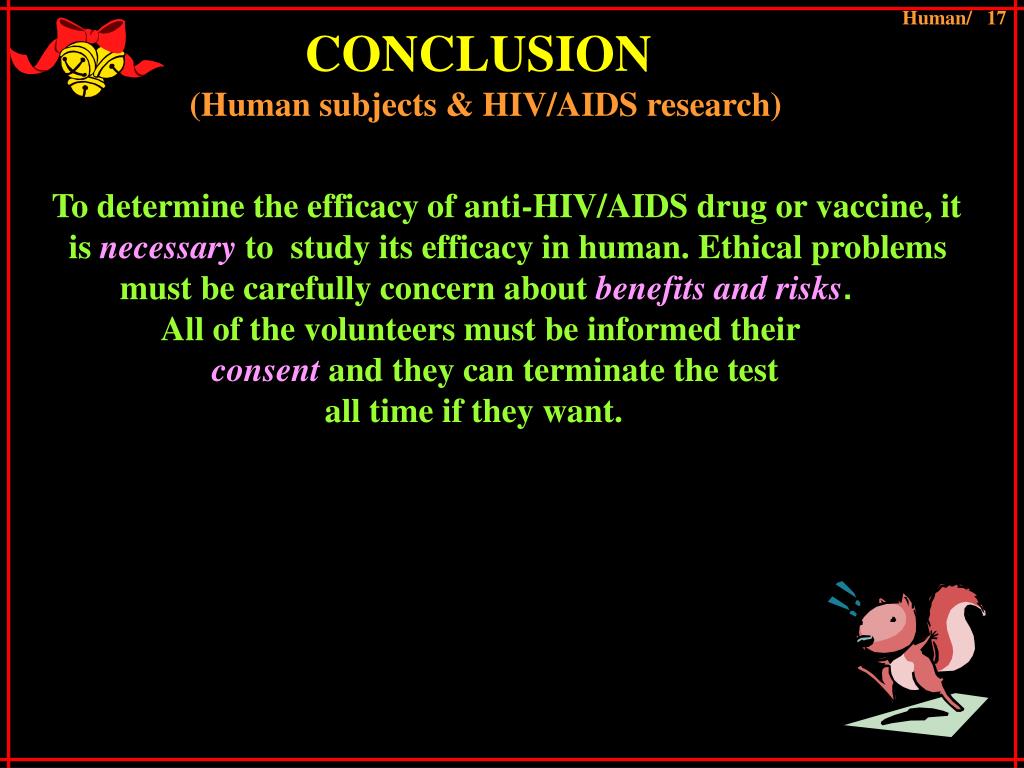 Human/ 17

CONCLUSION
(Human subjects & HIV/AIDS research)

To determine the efficacy of anti-HIV/AIDS drug or vaccine, it is necessary to study its efficacy in human. Ethical problems must be carefully concern about benefits and risks. All of the volunteers must be informed their consent and they can terminate the test all time if they want.